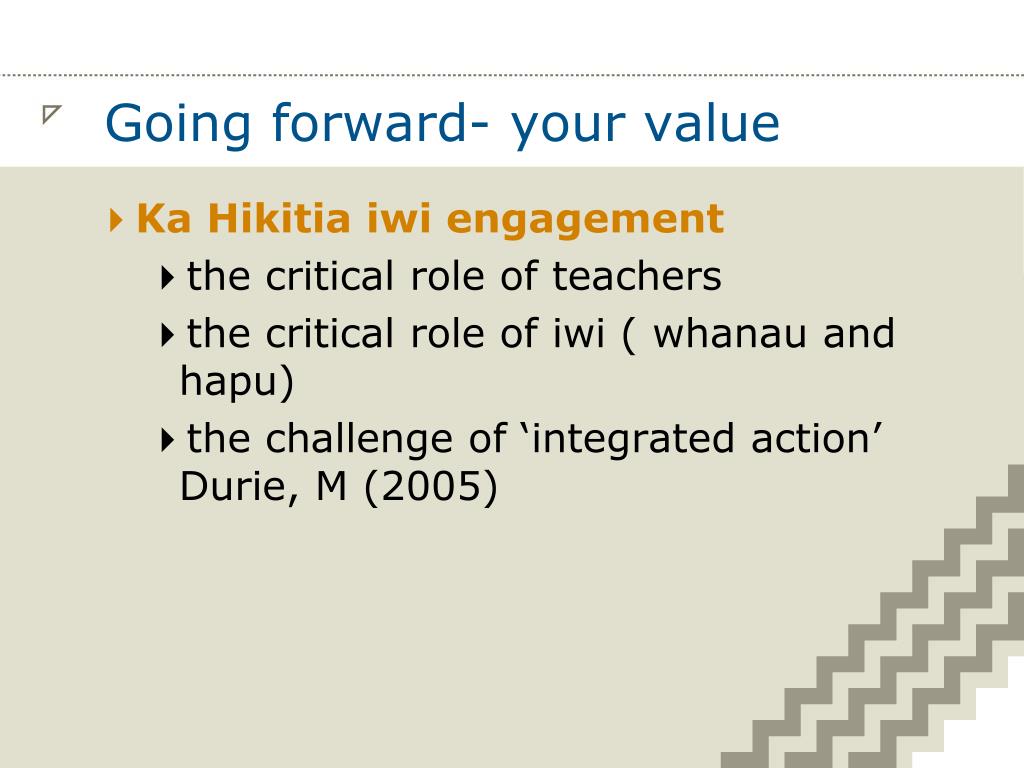 Going forward- your value

Ka Hikitia iwi engagement

the critical role of teachers

the critical role of iwi ( whanau and hapu)

the challenge of ‘integrated action’ Durie, M (2005)